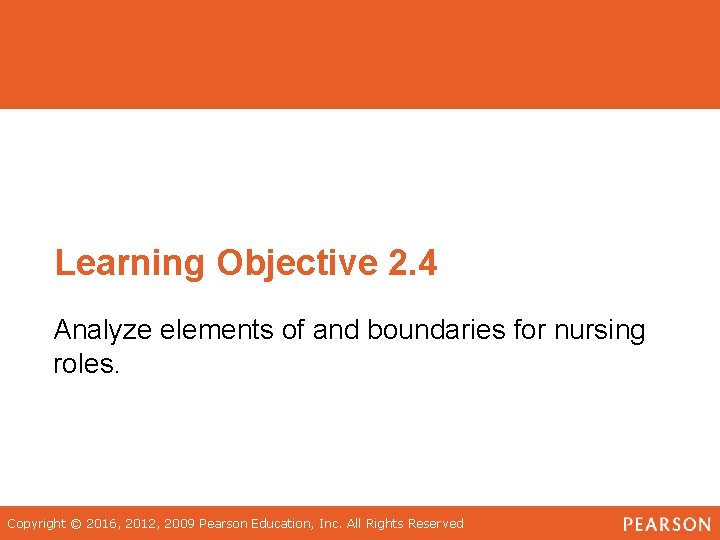 Learning Objective 2.4

Analyze elements of and boundaries for nursing roles.

Copyright © 2016, 2012, 2009 Pearson Education, Inc. All Rights Reserved

PEARSON